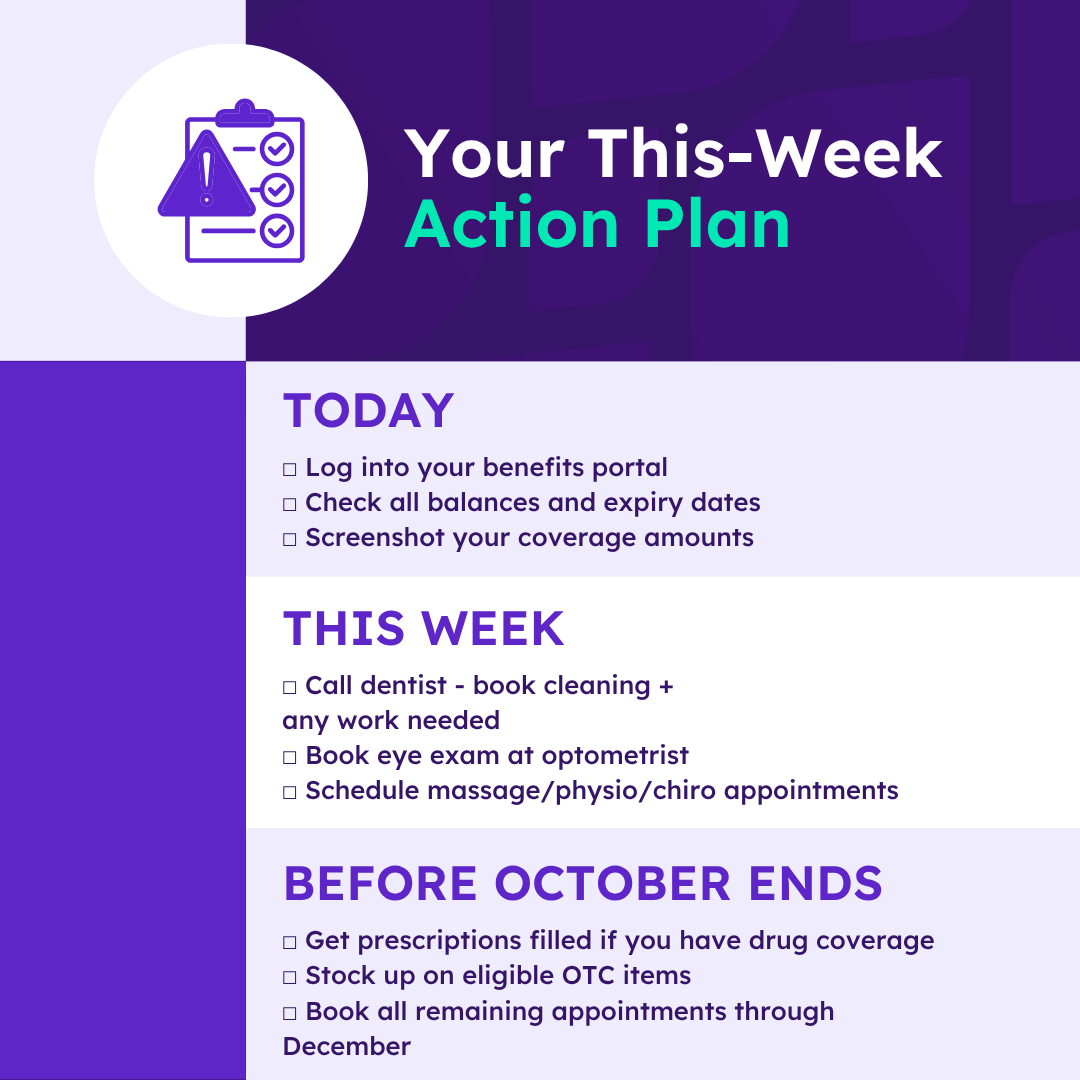 Your This-Week
Action Plan

TODAY

□ Log into your benefits portal
□ Check all balances and expiry dates
□ Screenshot your coverage amounts

THIS WEEK

□ Call dentist - book cleaning + any work needed
□ Book eye exam at optometrist
□ Schedule massage/physio/chiro appointments

BEFORE OCTOBER ENDS

□ Get prescriptions filled if you have drug coverage
□ Stock up on eligible OTC items
□ Book all remaining appointments through December